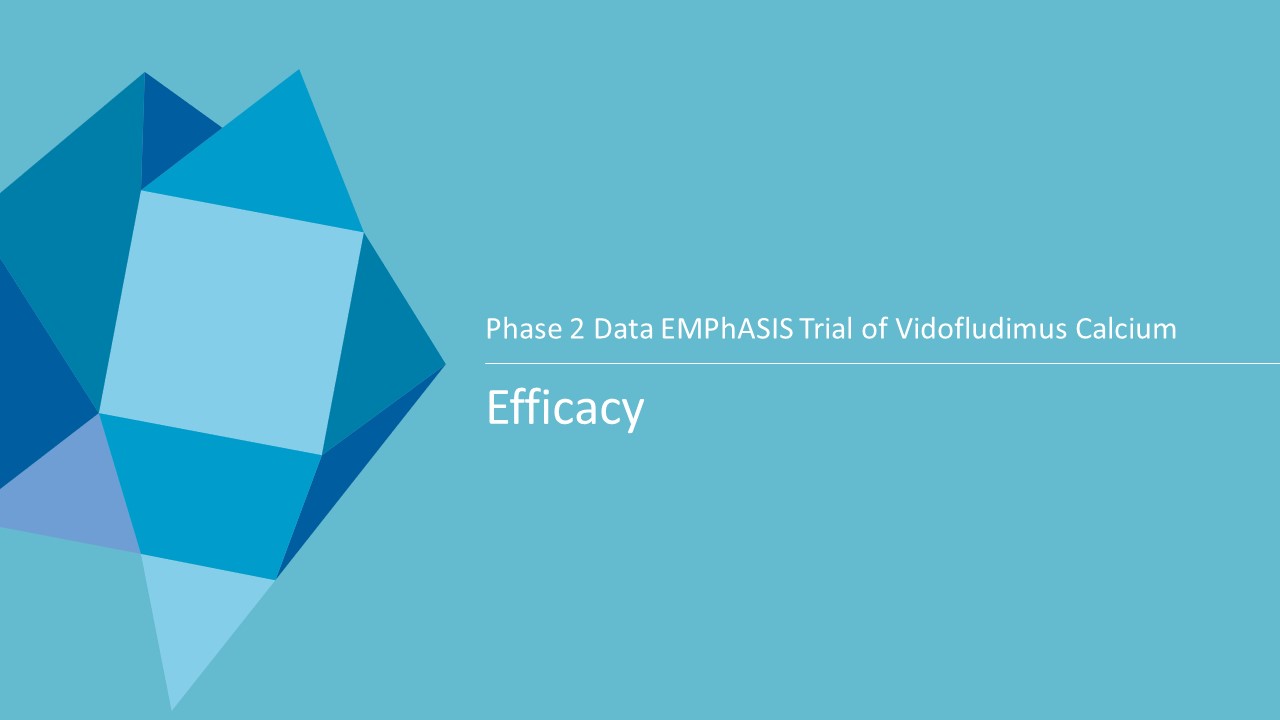 Phase 2 Data EMPhASIS Trial of Vidofludimus Calcium

Efficacy